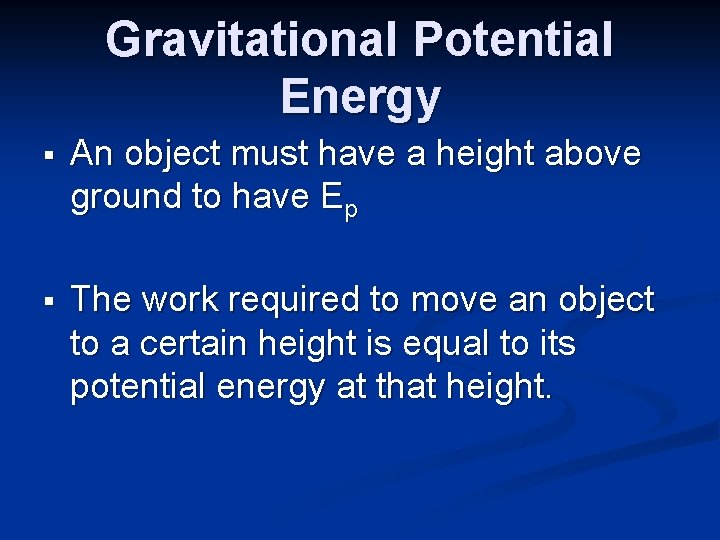 Gravitational Potential Energy

▪ An object must have a height above ground to have $E_p$

▪ The work required to move an object to a certain height is equal to its potential energy at that height.